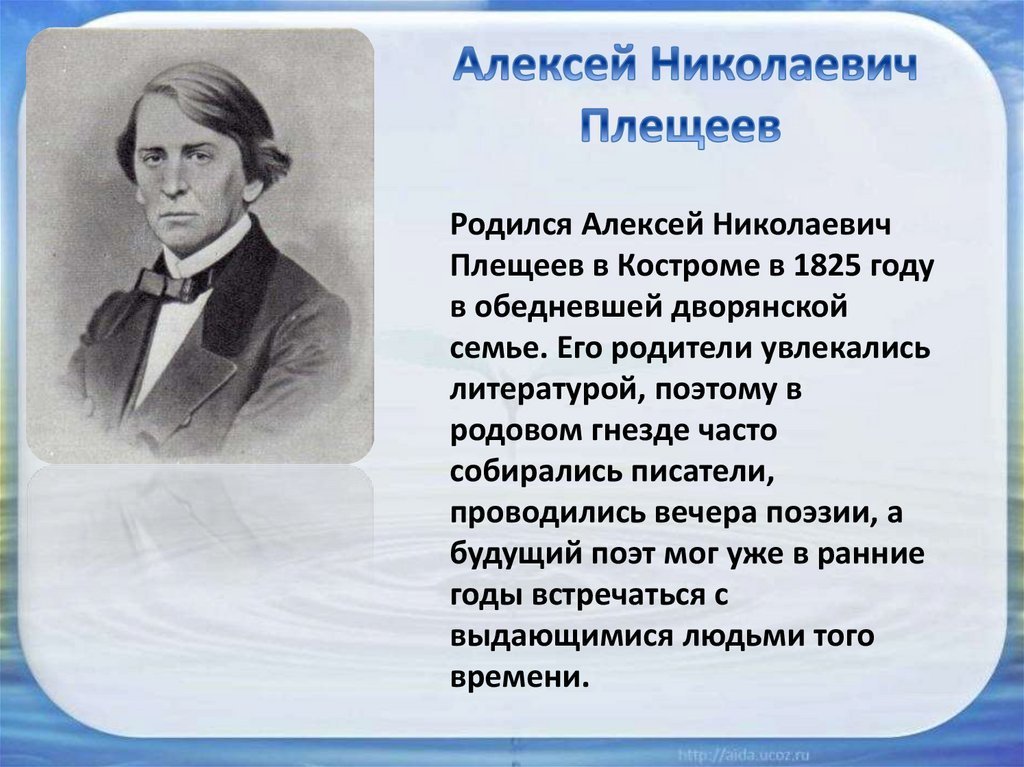 Алексей Николаевич Плещеев

Родился Алексей Николаевич Плещеев в Костроме в 1825 году в обедневшей дворянской семье. Его родители увлекались литературой, поэтому в родовом гнезде часто собирались писатели, проводились вечера поэзии, а будущий поэт мог уже в ранние годы встречаться с выдающимися людьми того времени.

http://aida.ucoz.ru